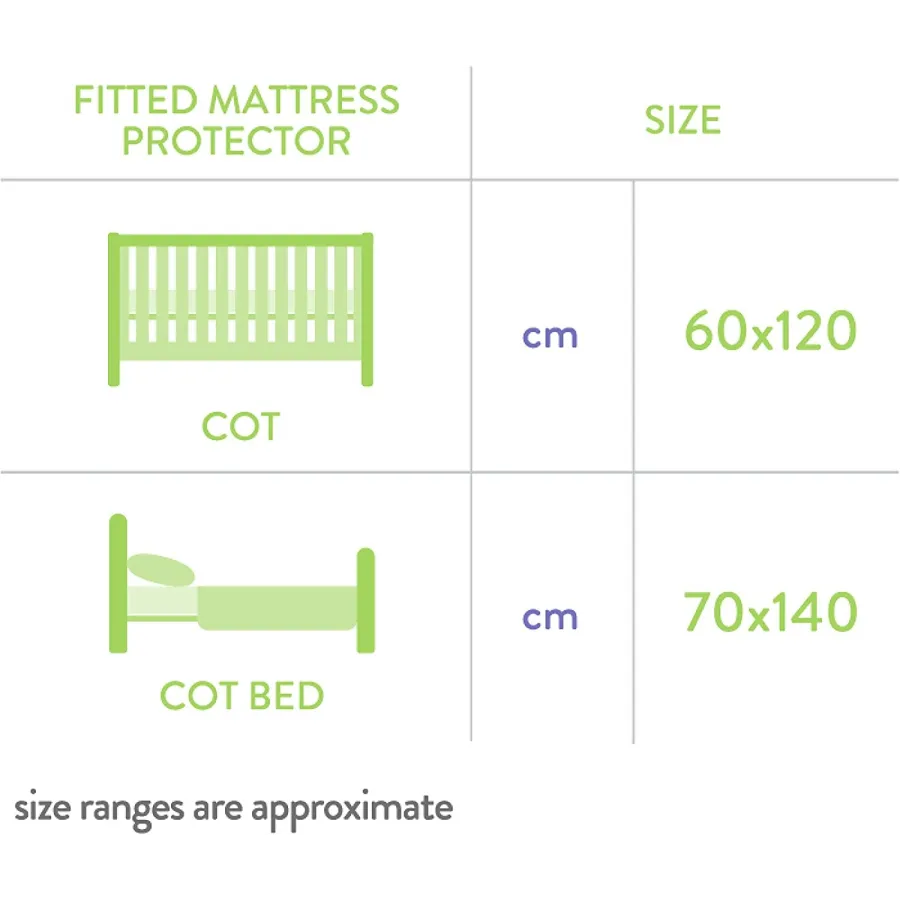 | FITTED MATTRESS PROTECTOR | SIZE | |
|---|---|---|
| COT | cm | 60x120 |
| COT BED | cm | 70x140 |

size ranges are approximate